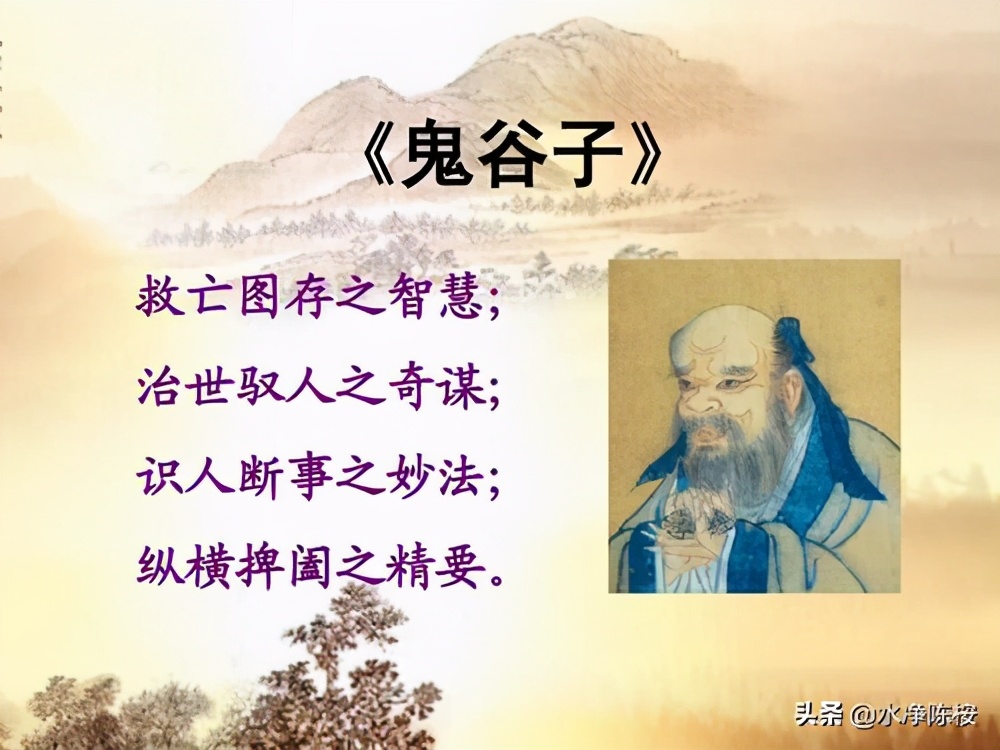 《鬼谷子》

救亡图存之智慧;
治世驭人之奇谋;
识人断事之妙法;
纵横捭阖之精要。

头条 @水净陈桉